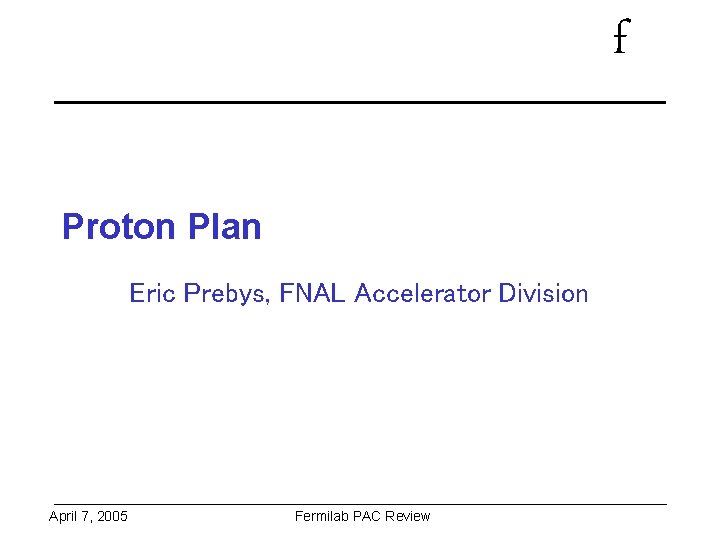 f

Proton Plan

Eric Prebys, FNAL Accelerator Division

April 7, 2005

Fermilab PAC Review